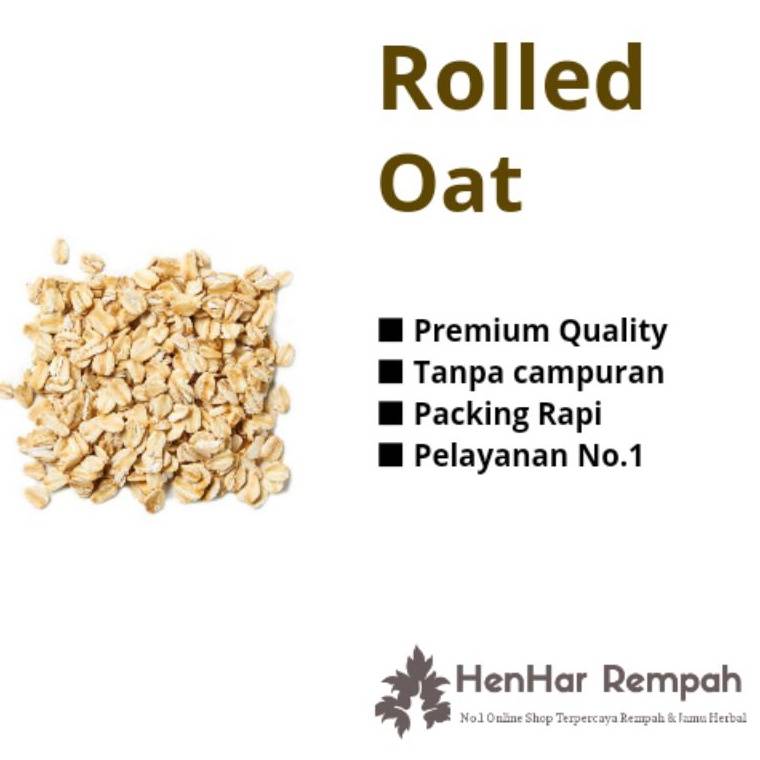 Rolled Oat

■ Premium Quality
■ Tanpa campuran
■ Packing Rapi
■ Pelayanan No.1

HenHar Rempah
No.1 Online Shop Terpercaya Rempah & Jamu Herbal